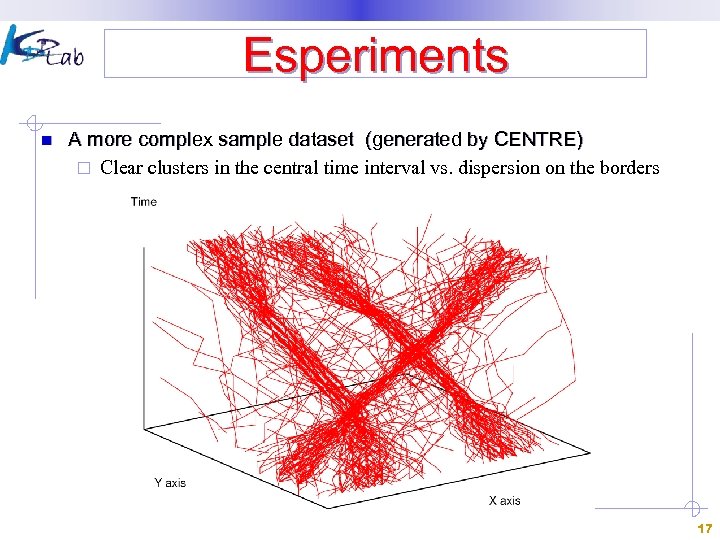 KDDLab

Esperiments

A more complex sample dataset (generated by CENTRE)

Clear clusters in the central time interval vs. dispersion on the borders

Time

Y axis

X axis

17